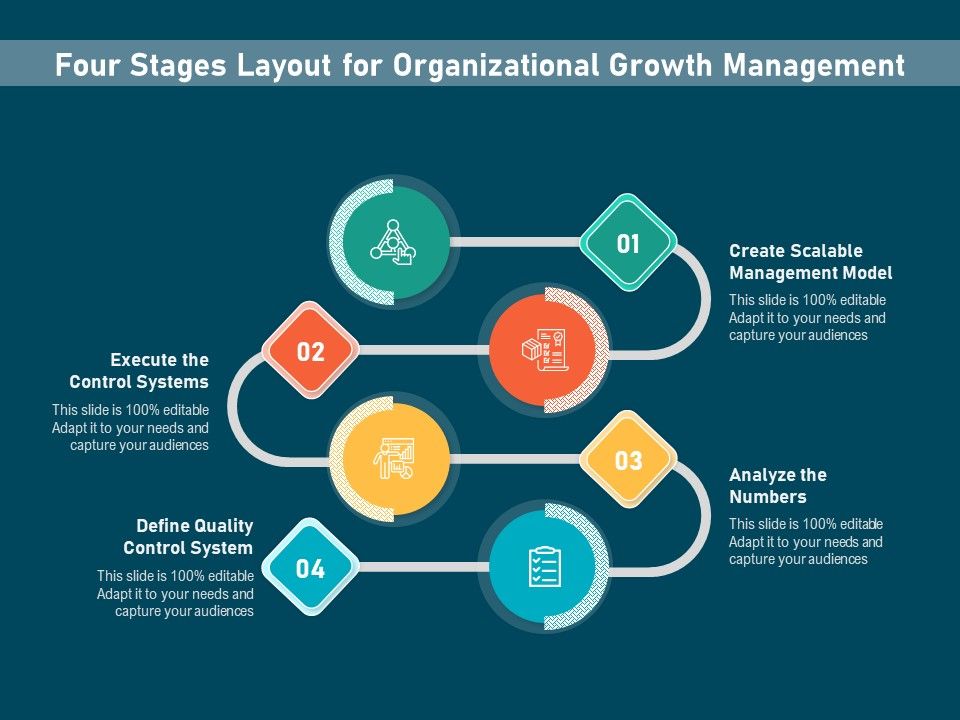 Four Stages Layout for Organizational Growth Management

01

Create Scalable Management Model

This slide is 100% editable Adapt it to your needs and capture your audiences

02

Execute the Control Systems

This slide is 100% editable Adapt it to your needs and capture your audiences

03

Analyze the Numbers

This slide is 100% editable Adapt it to your needs and capture your audiences

04

Define Quality Control System

This slide is 100% editable Adapt it to your needs and capture your audiences